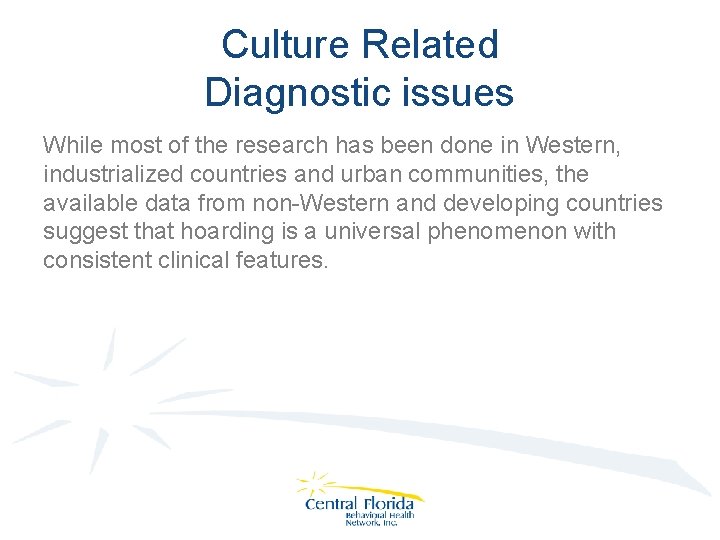 Culture Related Diagnostic issues

While most of the research has been done in Western, industrialized countries and urban communities, the available data from non-Western and developing countries suggest that hoarding is a universal phenomenon with consistent clinical features.

Central Florida
Behavioral Health
Network, Inc.